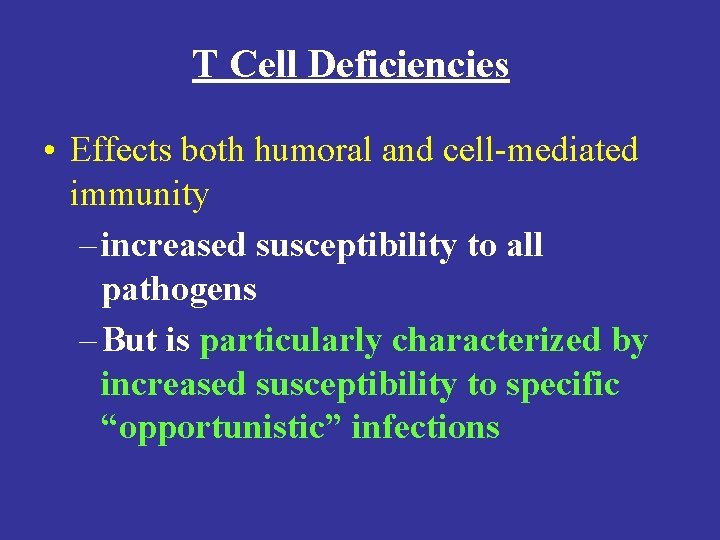 T Cell Deficiencies

• Effects both humoral and cell-mediated immunity
– increased susceptibility to all pathogens
– But is particularly characterized by increased susceptibility to specific “opportunistic” infections